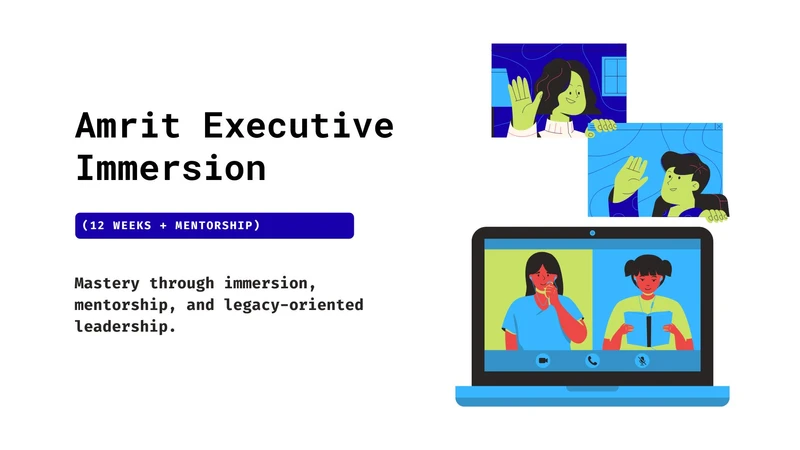 Amrit Executive Immersion

(12 WEEKS + MENTORSHIP)

Mastery through immersion, mentorship, and legacy-oriented leadership.